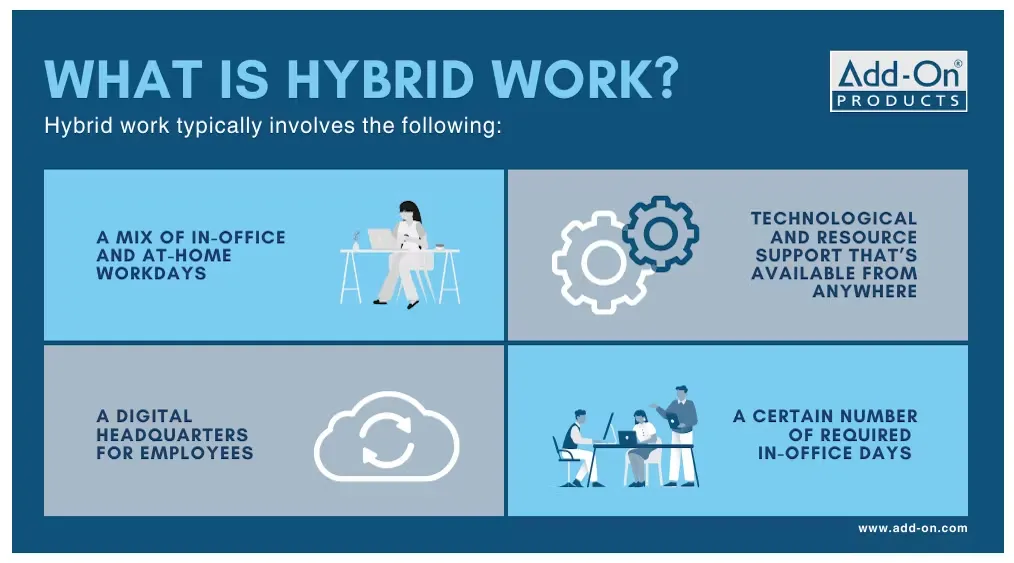 WHAT IS HYBRID WORK?

Add-On® PRODUCTS

Hybrid work typically involves the following:

A MIX OF IN-OFFICE AND AT-HOME WORKDAYS

TECHNOLOGICAL AND RESOURCE SUPPORT THAT'S AVAILABLE FROM ANYWHERE

A DIGITAL HEADQUARTERS FOR EMPLOYEES

A CERTAIN NUMBER OF REQUIRED IN-OFFICE DAYS

www.add-on.com